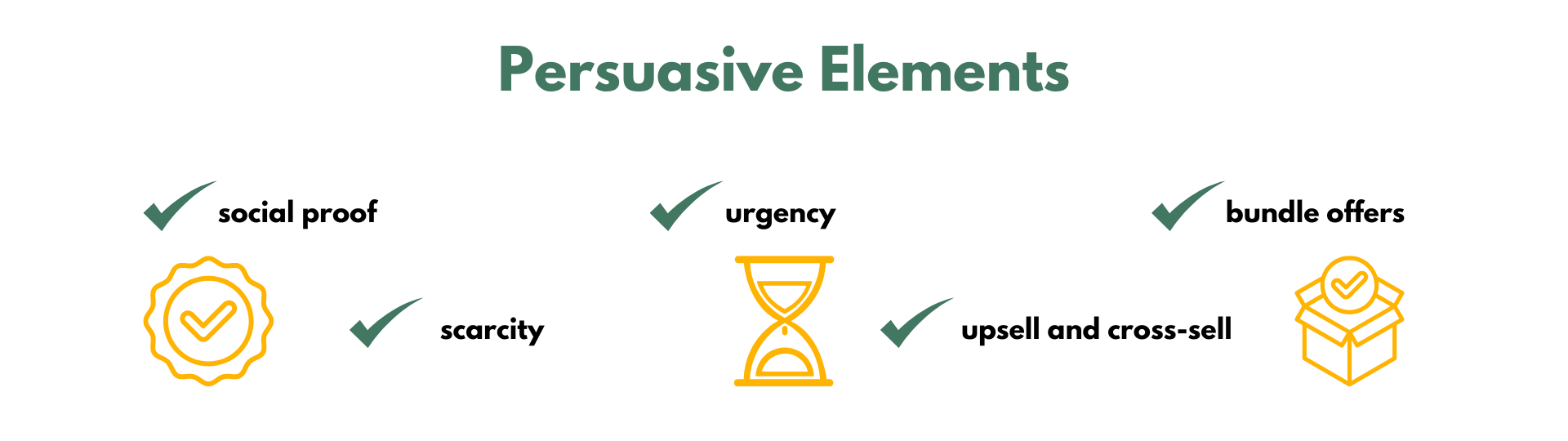 Persuasive Elements

social proof

urgency

bundle offers

scarcity

upsell and cross-sell